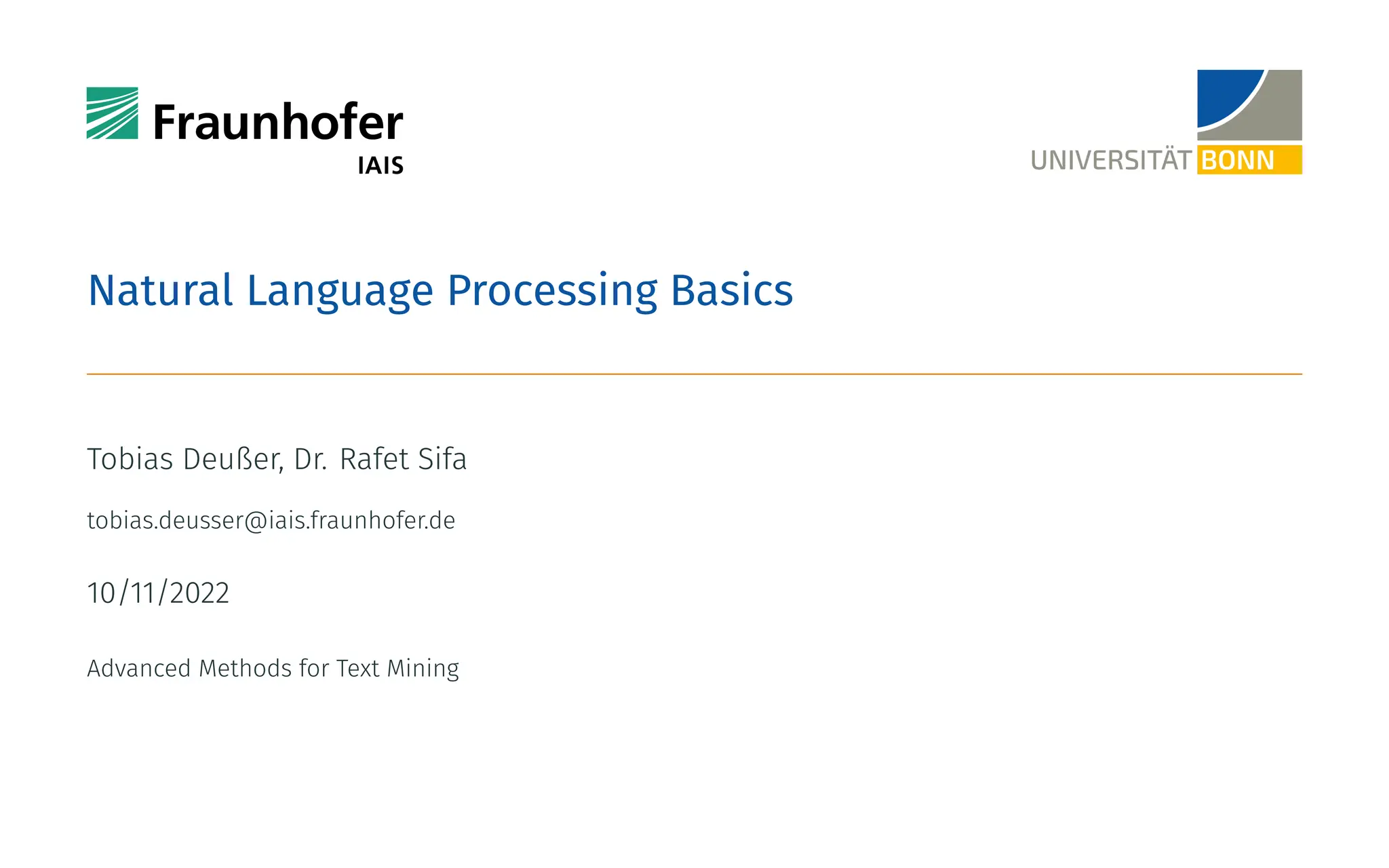 Fraunhofer
IAIS

UNIVERSITÄT BONN

Natural Language Processing Basics

Tobias Deußer, Dr. Rafet Sifa

tobias.deusser@iais.fraunhofer.de

10/11/2022

Advanced Methods for Text Mining